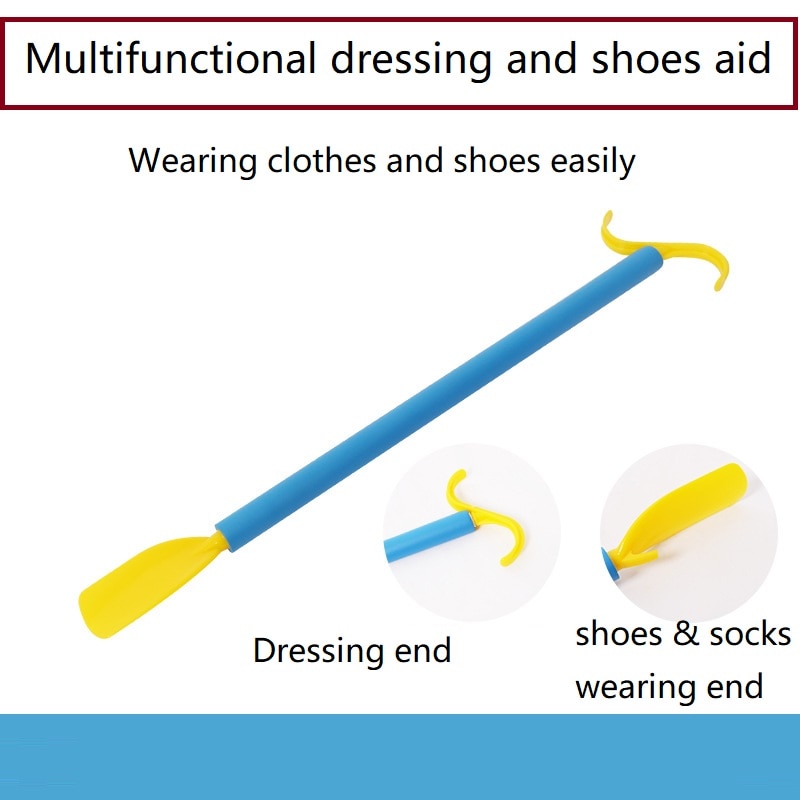 Multifunctional dressing and shoes aid

Wearing clothes and shoes easily

Dressing end

shoes & socks wearing end